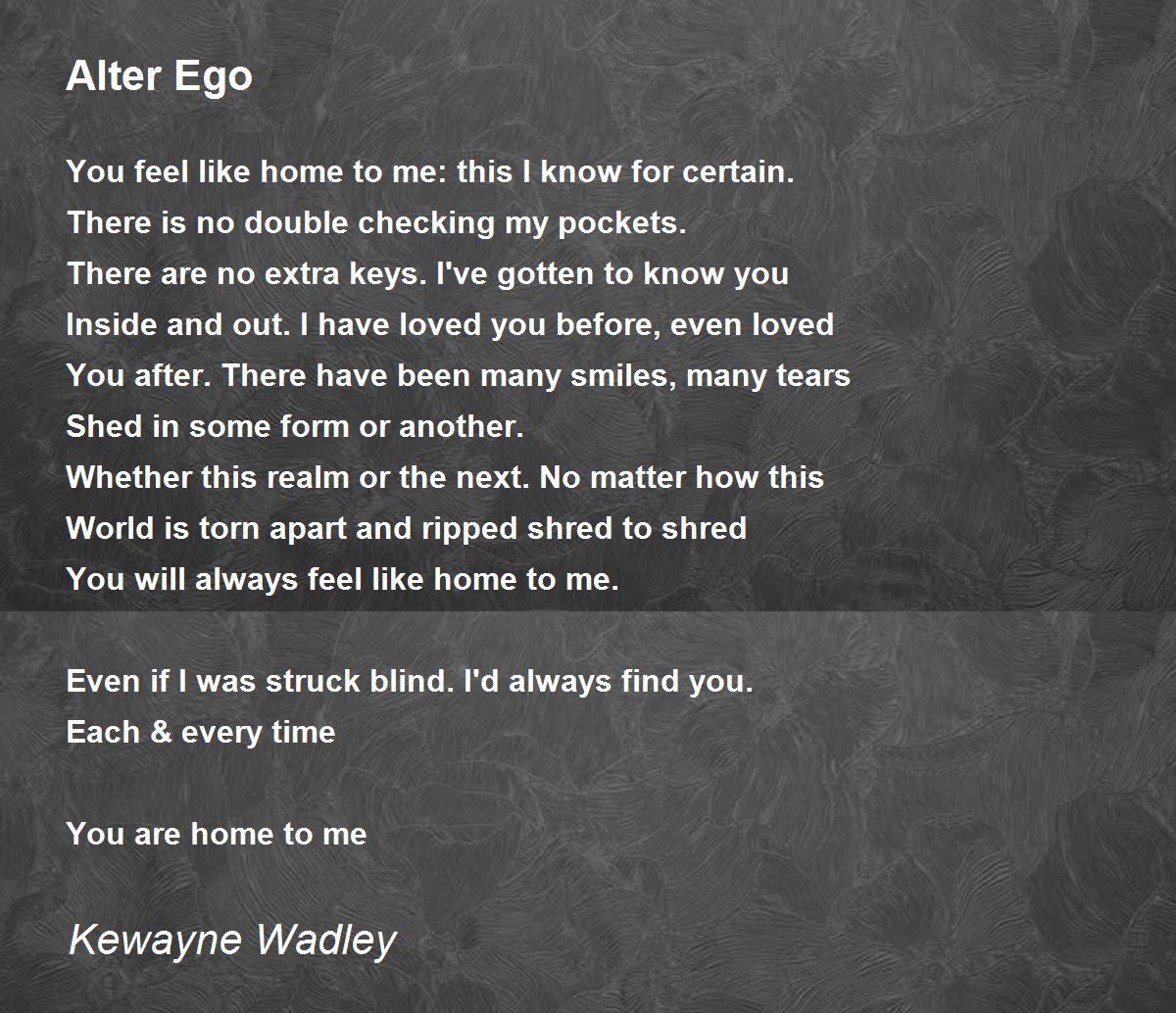 Alter Ego

You feel like home to me: this I know for certain.
There is no double checking my pockets.
There are no extra keys. I've gotten to know you
Inside and out. I have loved you before, even loved
You after. There have been many smiles, many tears
Shed in some form or another.
Whether this realm or the next. No matter how this
World is torn apart and ripped shred to shred
You will always feel like home to me.

Even if I was struck blind. I'd always find you.
Each & every time

You are home to me

Kewayne Wadley